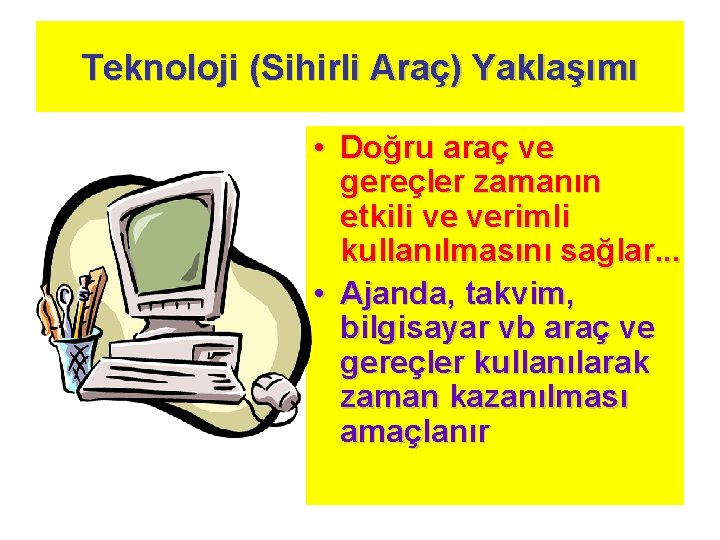 Teknoloji (Sihirli Araç) Yaklaşımı

• Doğru araç ve gereçler zamanın etkili ve verimli kullanılmasını sağlar...

• Ajanda, takvim, bilgisayar vb araç ve gereçler kullanılarak zaman kazanılması amaçlanır